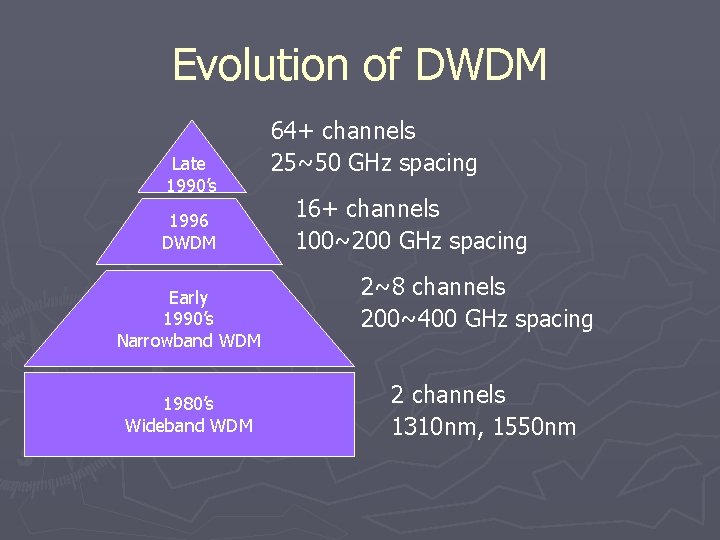 Evolution of DWDM

Late 1990's

64+ channels
25~50 GHz spacing

1996 DWDM

16+ channels
100~200 GHz spacing

Early 1990's Narrowband WDM

2~8 channels
200~400 GHz spacing

1980's Wideband WDM

2 channels
1310nm, 1550nm